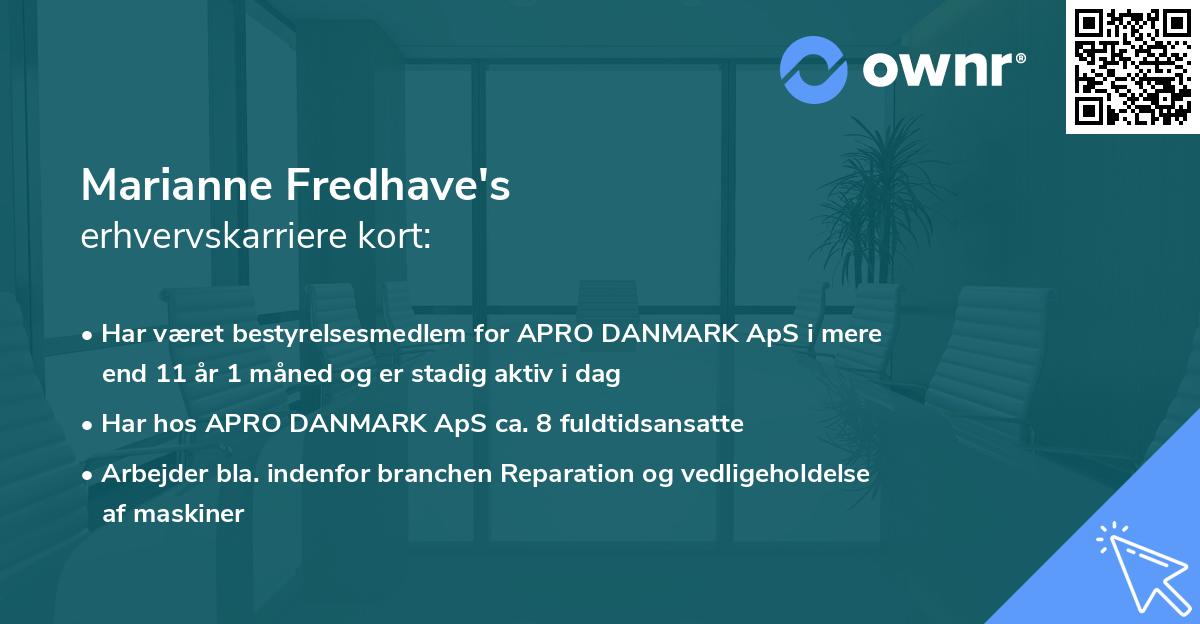 ownr®

Marianne Fredhave's
erhvervskarriere kort:

• Har været bestyrelsesmedlem for APRO DANMARK ApS i mere end 11 år 1 måned og er stadig aktiv i dag
• Har hos APRO DANMARK ApS ca. 8 fuldtidsansatte
• Arbejder bla. indenfor branchen Reparation og vedligeholdelse af maskiner